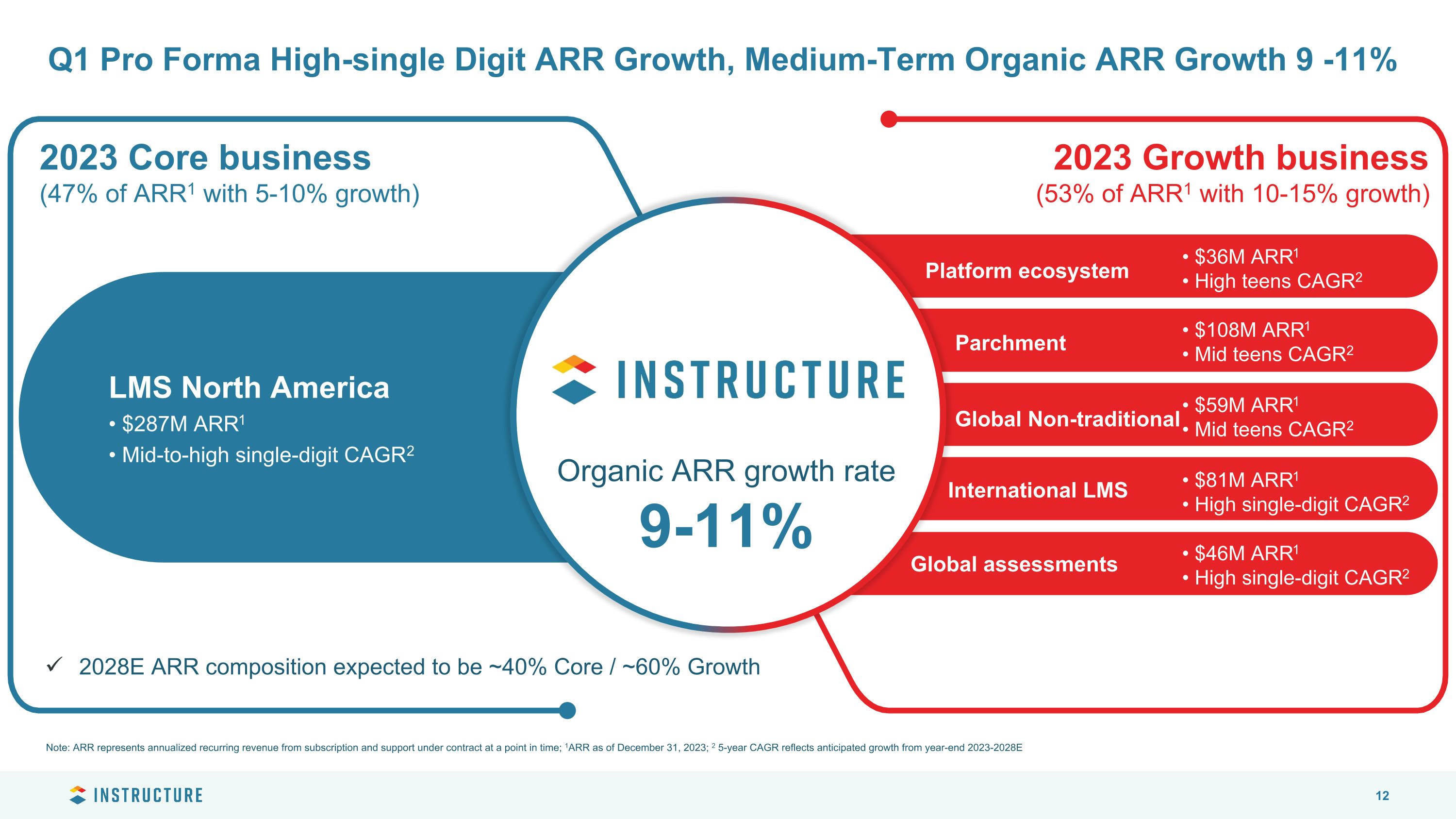 Q1 Pro Forma High-single Digit ARR Growth, Medium-Term Organic ARR Growth 9 -11%

2023 Core business
(47% of ARR$^1$ with 5-10% growth)

LMS North America
• \$287M ARR$^1$
• Mid-to-high single-digit CAGR$^2$

INSTRUCTURE

Organic ARR growth rate
9-11%

2023 Growth business
(53% of ARR$^1$ with 10-15% growth)

Platform ecosystem
• \$36M ARR$^1$
• High teens CAGR$^2$

Parchment
• \$108M ARR$^1$
• Mid teens CAGR$^2$

Global Non-traditional
• \$59M ARR$^1$
• Mid teens CAGR$^2$

International LMS
• \$81M ARR$^1$
• High single-digit CAGR$^2$

Global assessments
• \$46M ARR$^1$
• High single-digit CAGR$^2$

✓ 2028E ARR composition expected to be ~40% Core / ~60% Growth

Note: ARR represents annualized recurring revenue from subscription and support under contract at a point in time; $^1$ARR as of December 31, 2023; $^2$ 5-year CAGR reflects anticipated growth from year-end 2023-2028E

INSTRUCTURE

12